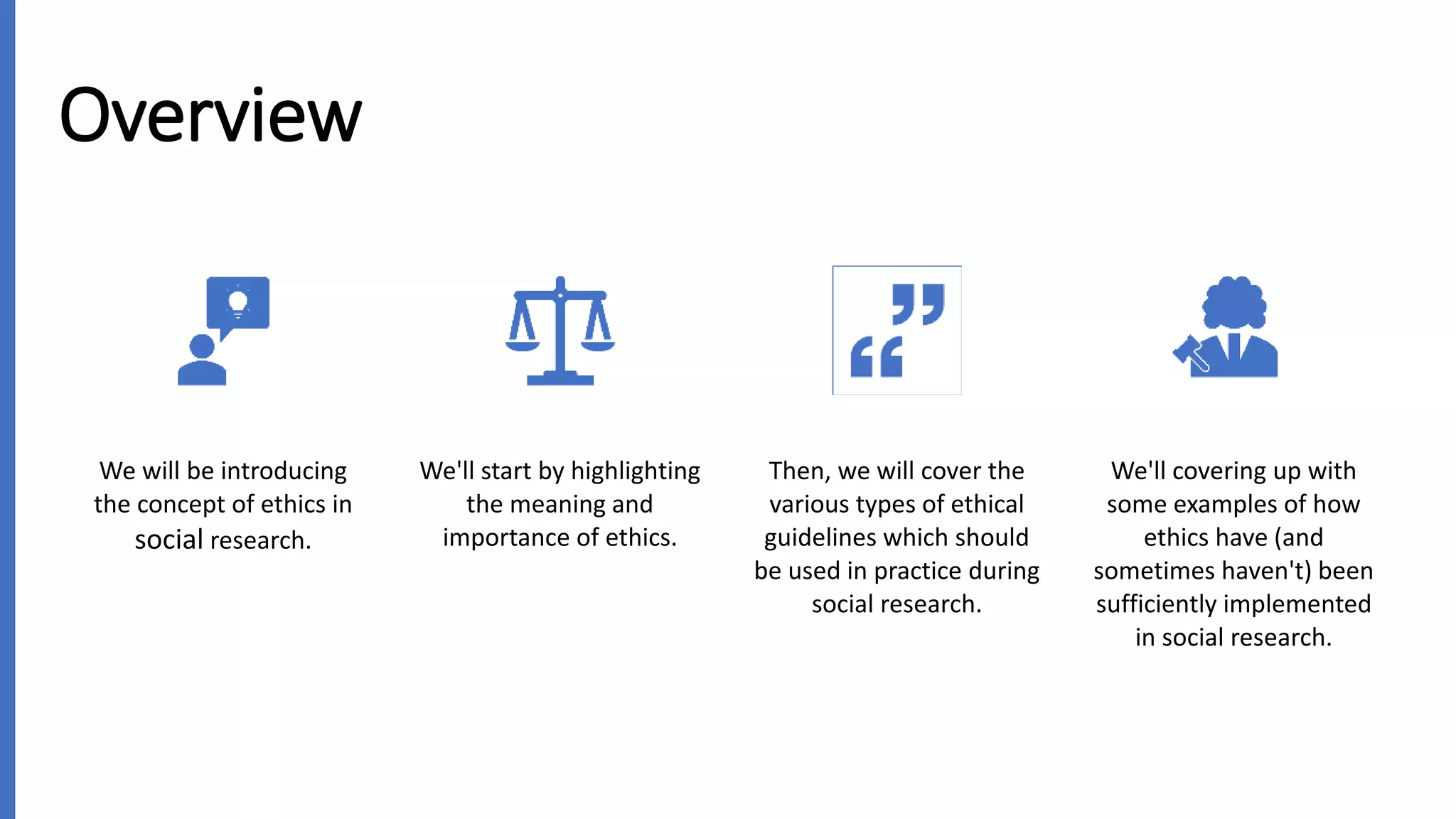 Overview

We will be introducing the concept of ethics in social research.

We'll start by highlighting the meaning and importance of ethics.

Then, we will cover the various types of ethical guidelines which should be used in practice during social research.

We'll covering up with some examples of how ethics have (and sometimes haven't) been sufficiently implemented in social research.